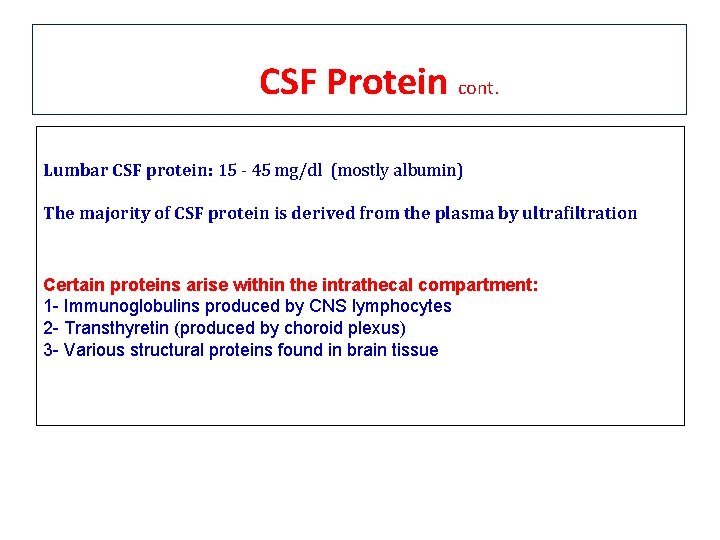 CSF Protein cont.

Lumbar CSF protein: 15 - 45 mg/dl (mostly albumin)

The majority of CSF protein is derived from the plasma by ultrafiltration

Certain proteins arise within the intrathecal compartment:
1- Immunoglobulins produced by CNS lymphocytes
2- Transthyretin (produced by choroid plexus)
3- Various structural proteins found in brain tissue